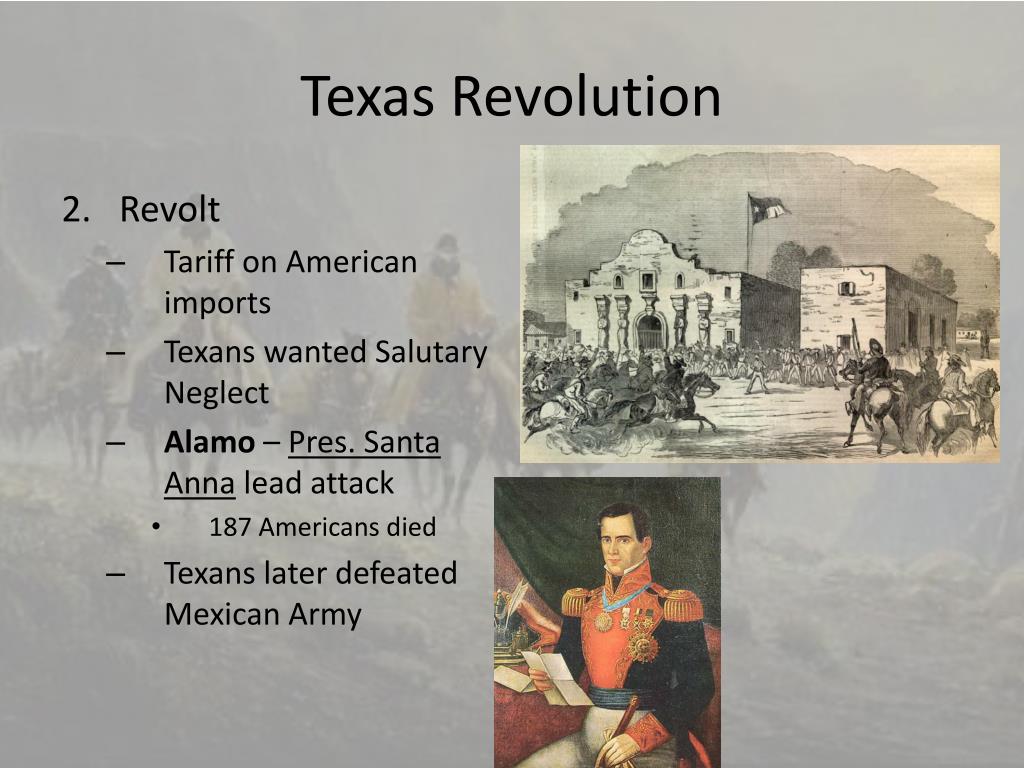 Texas Revolution

2. Revolt
– Tariff on American imports
– Texans wanted Salutary Neglect
– Alamo – Pres. Santa Anna lead attack
• 187 Americans died
– Texans later defeated Mexican Army